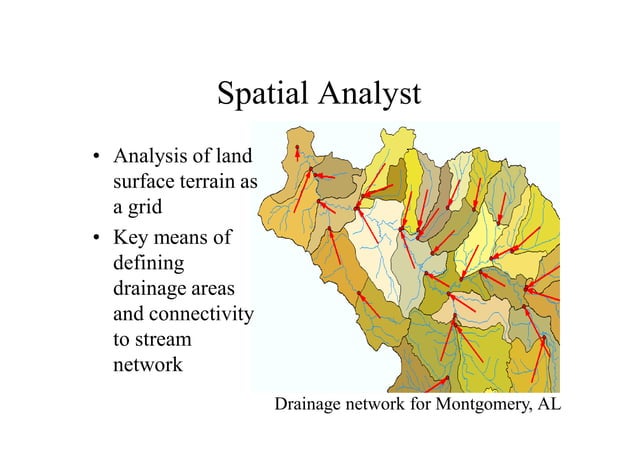 Spatial Analyst

• Analysis of land surface terrain as a grid
• Key means of defining drainage areas and connectivity to stream network

Drainage network for Montgomery, AL